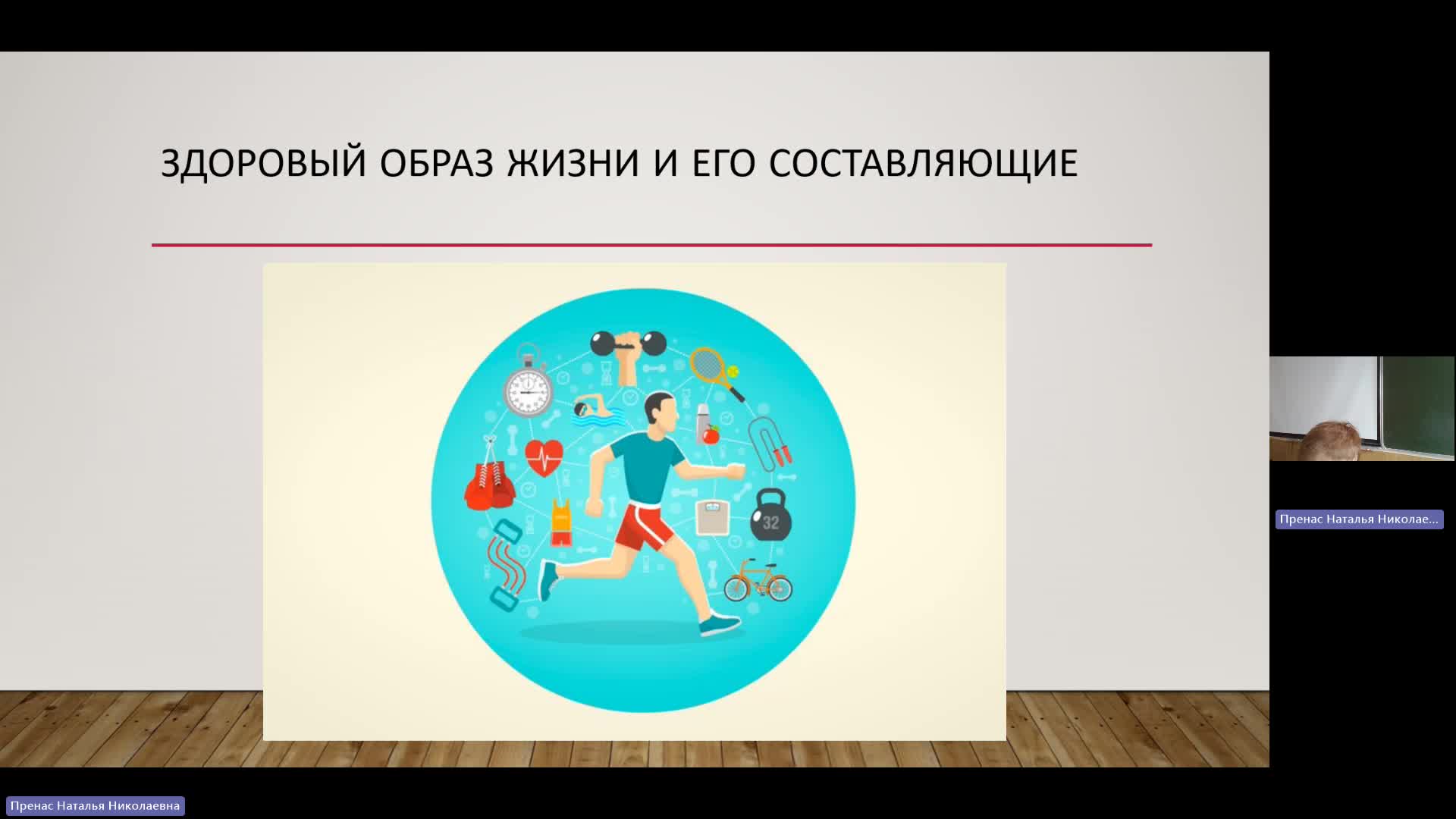 ЗДОРОВЫЙ ОБРАЗ ЖИЗНИ И ЕГО СОСТАВЛЯЮЩИЕ

32

Пренас Наталья Николае...

Пренас Наталья Николаевна